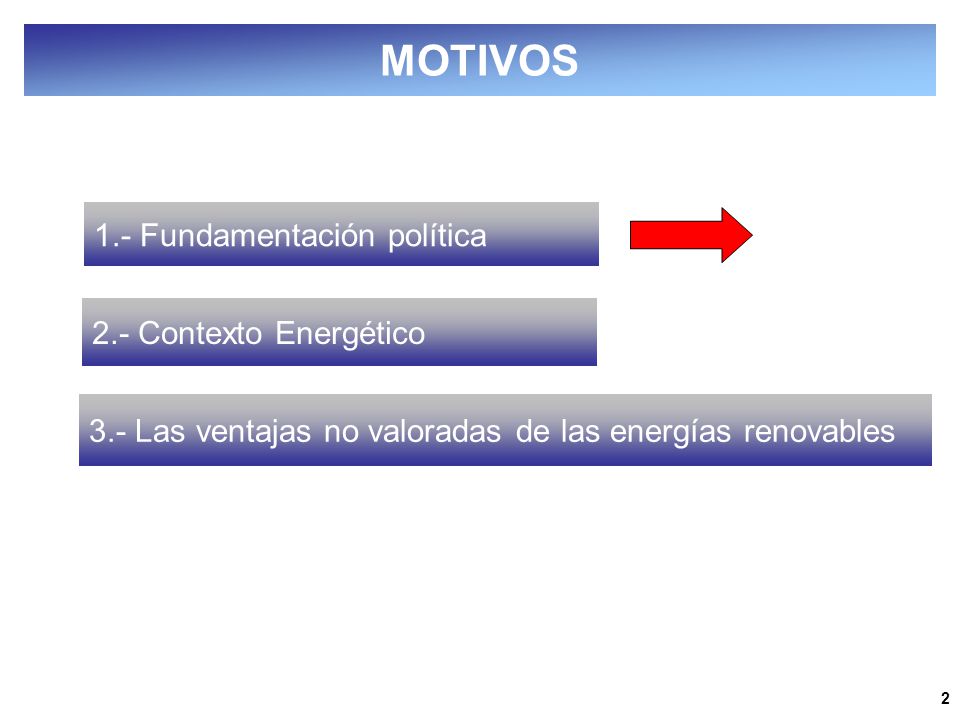 MOTIVOS

1.- Fundamentación política

2.- Contexto Energético

3.- Las ventajas no valoradas de las energías renovables

2